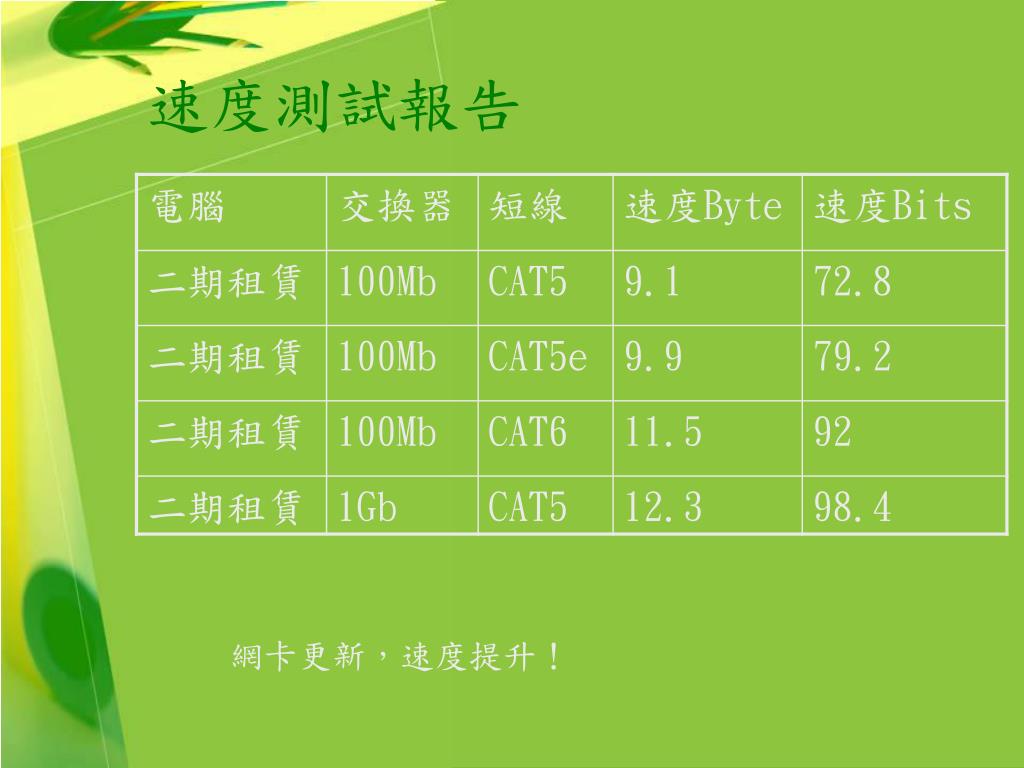 速度測試報告

| 電腦 | 交換器 | 短線 | 速度Byte | 速度Bits |
|---|---|---|---|---|
| 二期租賃 | 100Mb | CAT5 | 9.1 | 72.8 |
| 二期租賃 | 100Mb | CAT5e | 9.9 | 79.2 |
| 二期租賃 | 100Mb | CAT6 | 11.5 | 92 |
| 二期租賃 | 1Gb | CAT5 | 12.3 | 98.4 |

網卡更新，速度提升！